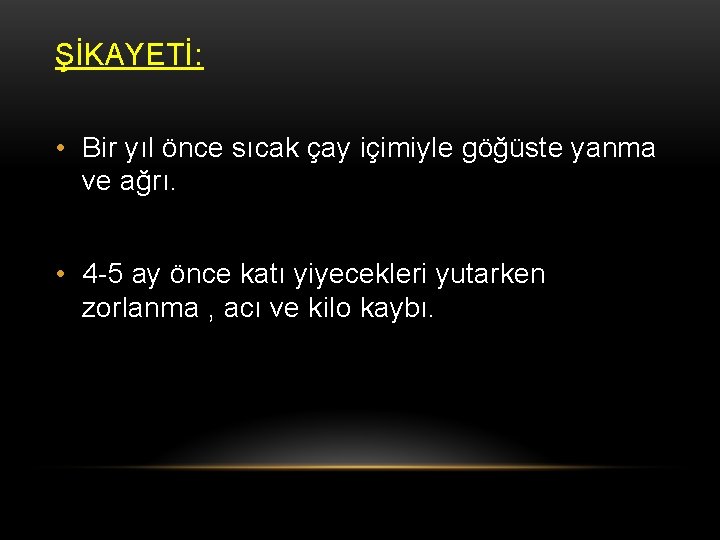 ŞİKAYETİ:

• Bir yıl önce sıcak çay içimiyle göğüste yanma ve ağrı.

• 4-5 ay önce katı yiyecekleri yutarken zorlanma , acı ve kilo kaybı.